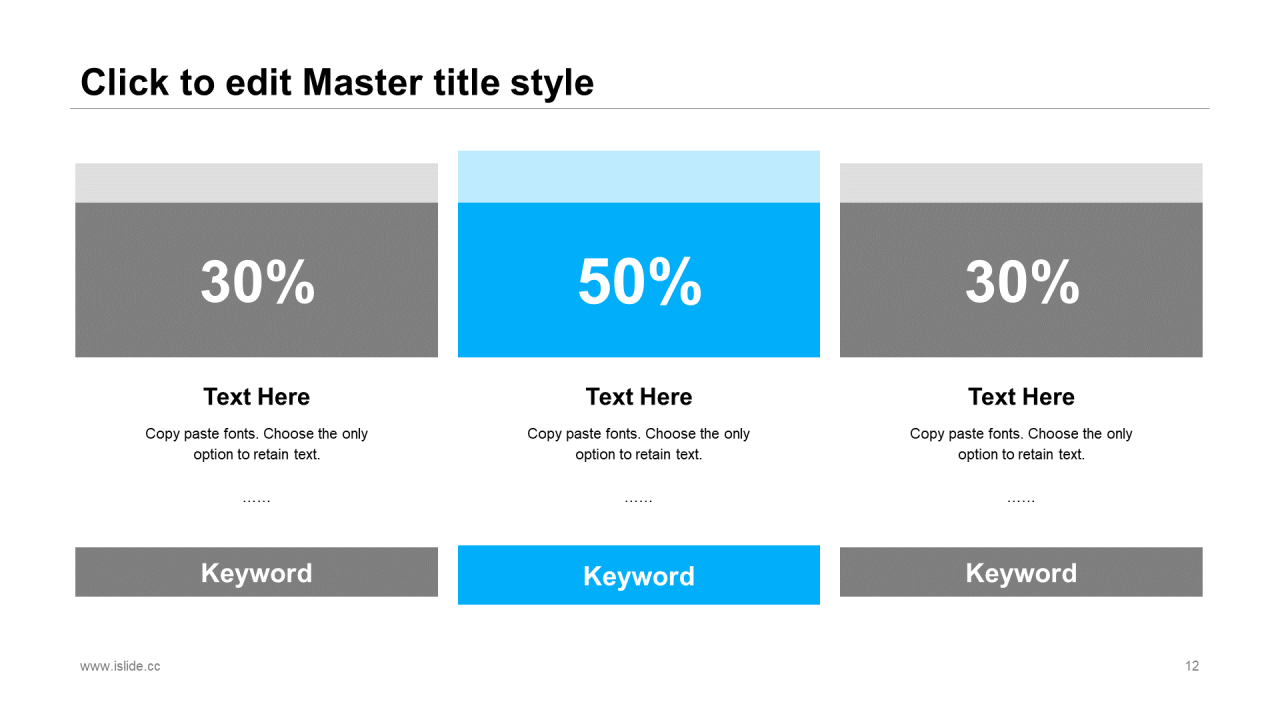 Click to edit Master title style

30%

Text Here

Copy paste fonts. Choose the only option to retain text.

……

Keyword

50%

Text Here

Copy paste fonts. Choose the only option to retain text.

……

Keyword

30%

Text Here

Copy paste fonts. Choose the only option to retain text.

……

Keyword

www.islide.cc

12